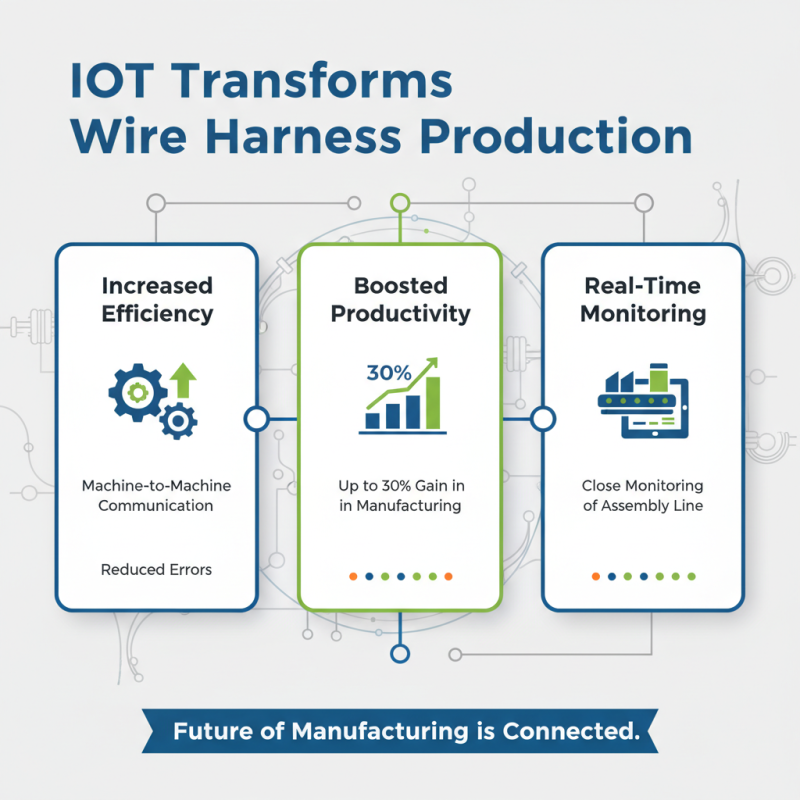 IOT Transforms Wire Harness Production

Increased Efficiency

Machine-to-Machine Communication

Reduced Errors

Boosted Productivity

30%

Up to 30% Gain in in Manufacturing

Real-Time Monitoring

Close Monitoring of Assembly Line

Future of Manufacturing is Connected.